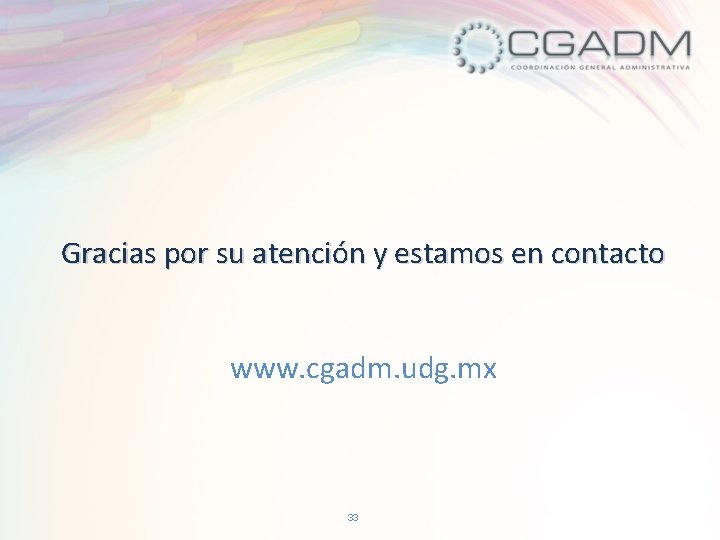 CGADM
COORDINACIÓN GENERAL ADMINISTRATIVA

Gracias por su atención y estamos en contacto

www.cgadm.udg.mx

33